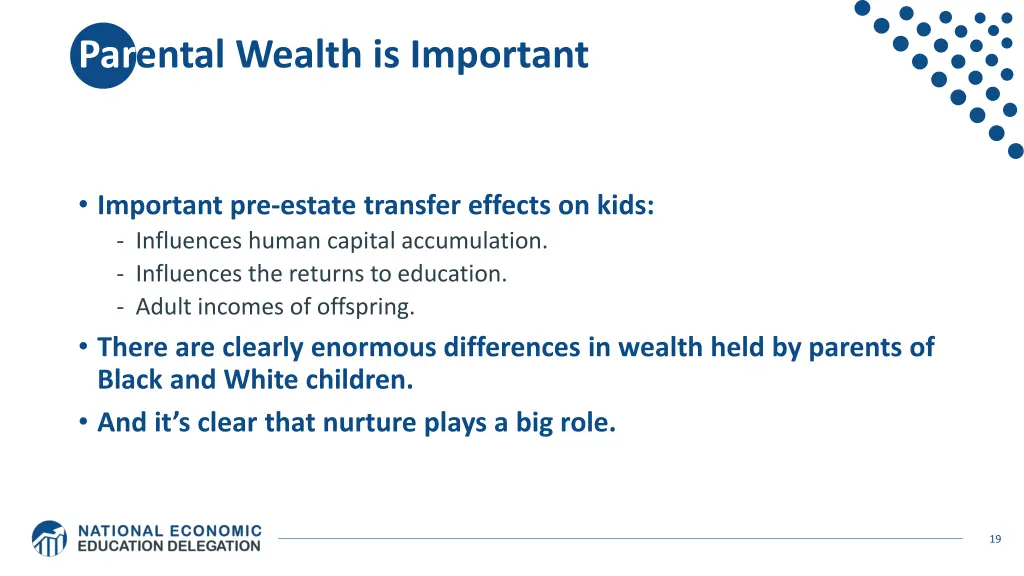 Parental Wealth is Important

• Important pre-estate transfer effects on kids:
- Influences human capital accumulation.
- Influences the returns to education.
- Adult incomes of offspring.

• There are clearly enormous differences in wealth held by parents of Black and White children.

• And it's clear that nurture plays a big role.

NATIONAL ECONOMIC EDUCATION DELEGATION

19